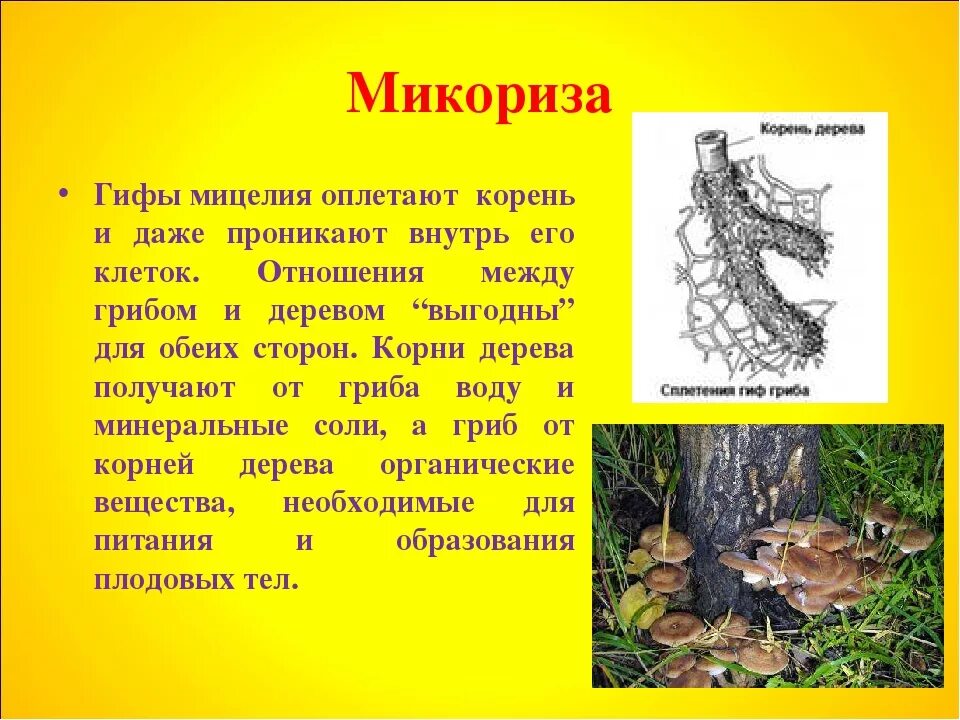 Микориза

• Гифы мицелия оплетают корень и даже проникают внутрь его клеток. Отношения между грибом и деревом “выгодны” для обеих сторон. Корни дерева получают от гриба воду и минеральные соли, а гриб от корней дерева органические вещества, необходимые для питания и образования плодовых тел.

Корень дерева

Сплетения гиф гриба